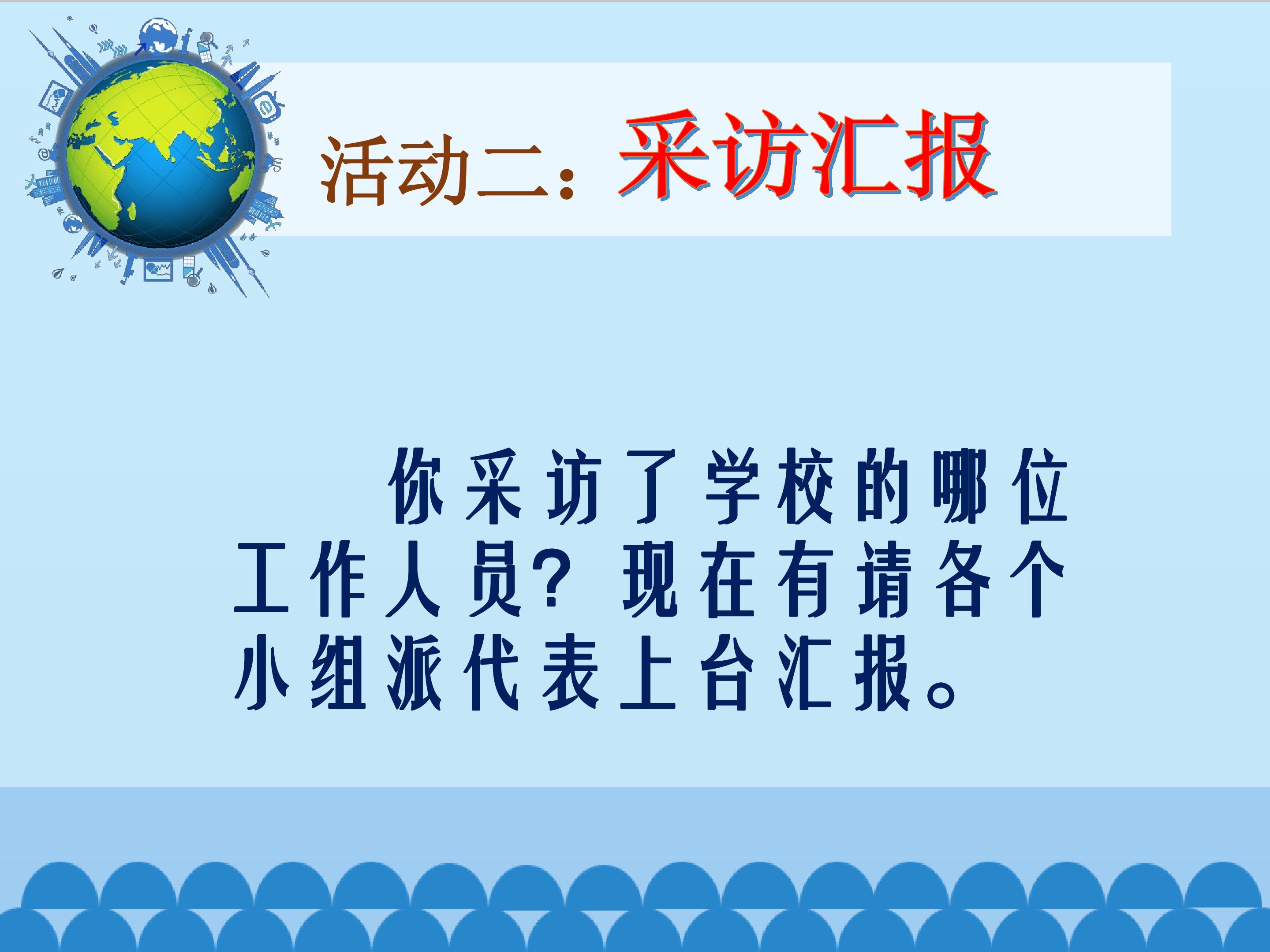 活动二：采访汇报

你采访了学校的哪位工作人员？现在有请各个小组派代表上台汇报。